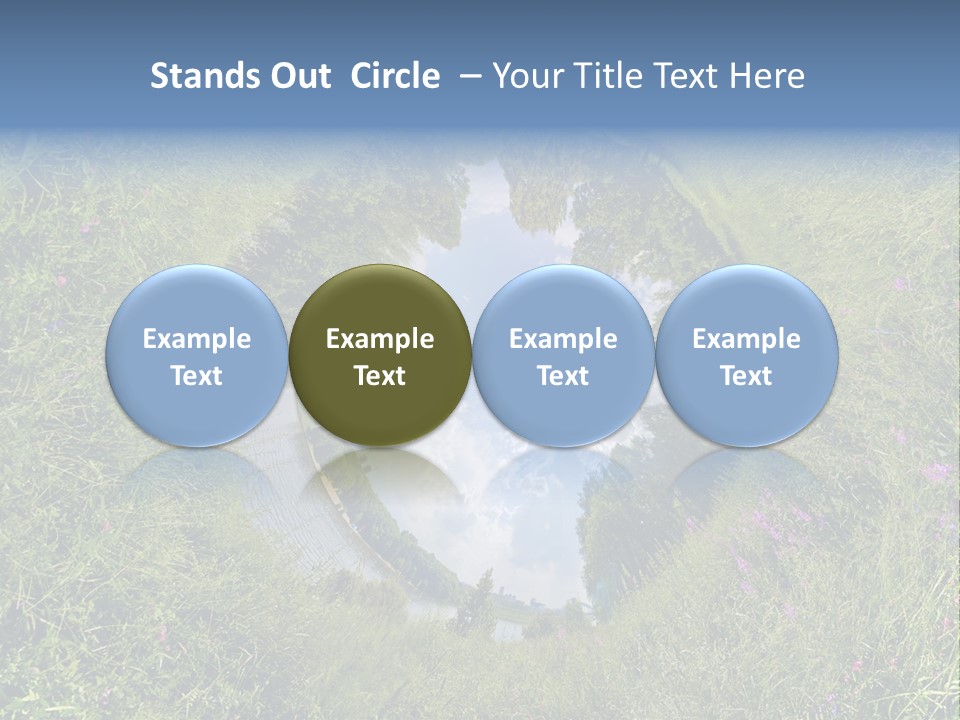 Stands Out Circle – Your Title Text Here

Example Text

Example Text

Example Text

Example Text